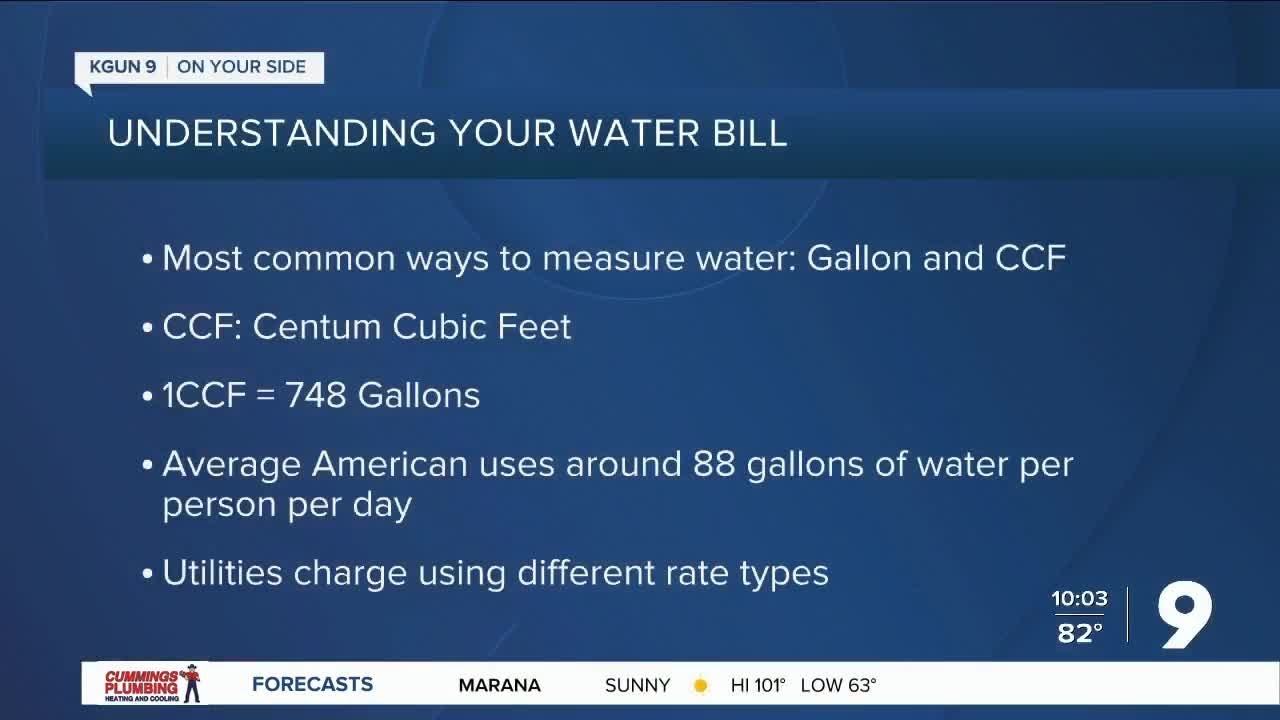 KGUN 9 | ON YOUR SIDE

UNDERSTANDING YOUR WATER BILL

• Most common ways to measure water: Gallon and CCF

• CCF: Centum Cubic Feet

• 1CCF = 748 Gallons

• Average American uses around 88 gallons of water per person per day

• Utilities charge using different rate types

10:03
82°
9

CUMMINGS PLUMBING HEATING AND COOLING
FORECASTS
MARANA
SUNNY
HI 101°
LOW 63°